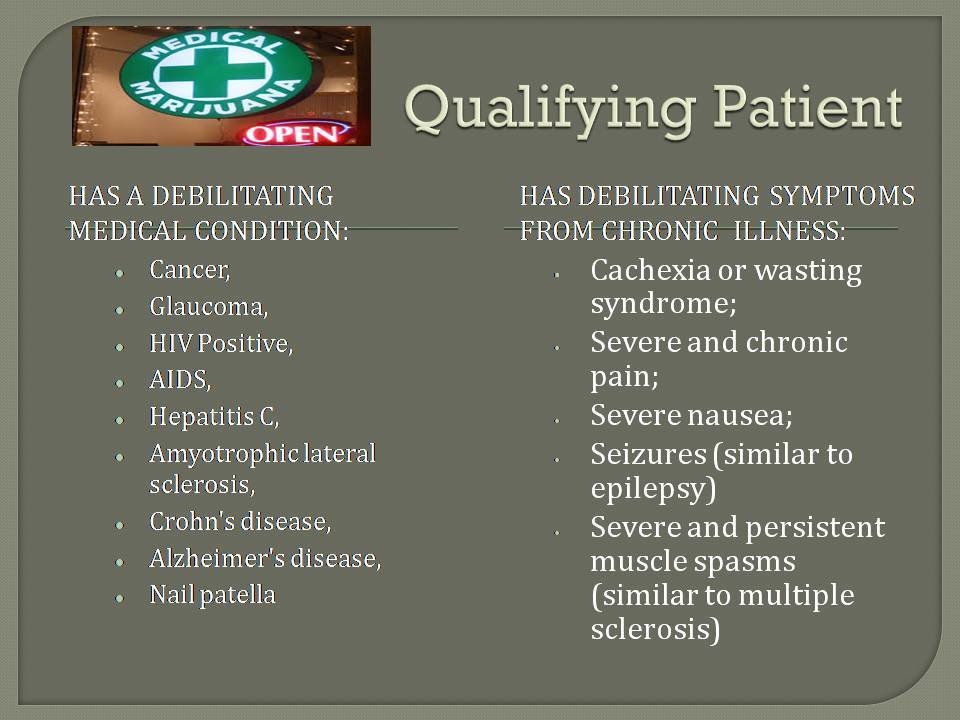 MEDICAL MARIJUANA

OPEN

Qualifying Patient

HAS A DEBILITATING MEDICAL CONDITION:

- Cancer,
- Glaucoma,
- HIV Positive,
- AIDS,
- Hepatitis C,
- Amyotrophic lateral sclerosis,
- Crohn's disease,
- Alzheimer's disease,
- Nail patella

HAS DEBILITATING SYMPTOMS FROM CHRONIC ILLNESS:

- Cachexia or wasting syndrome;
- Severe and chronic pain;
- Severe nausea;
- Seizures (similar to epilepsy)
- Severe and persistent muscle spasms (similar to multiple sclerosis)